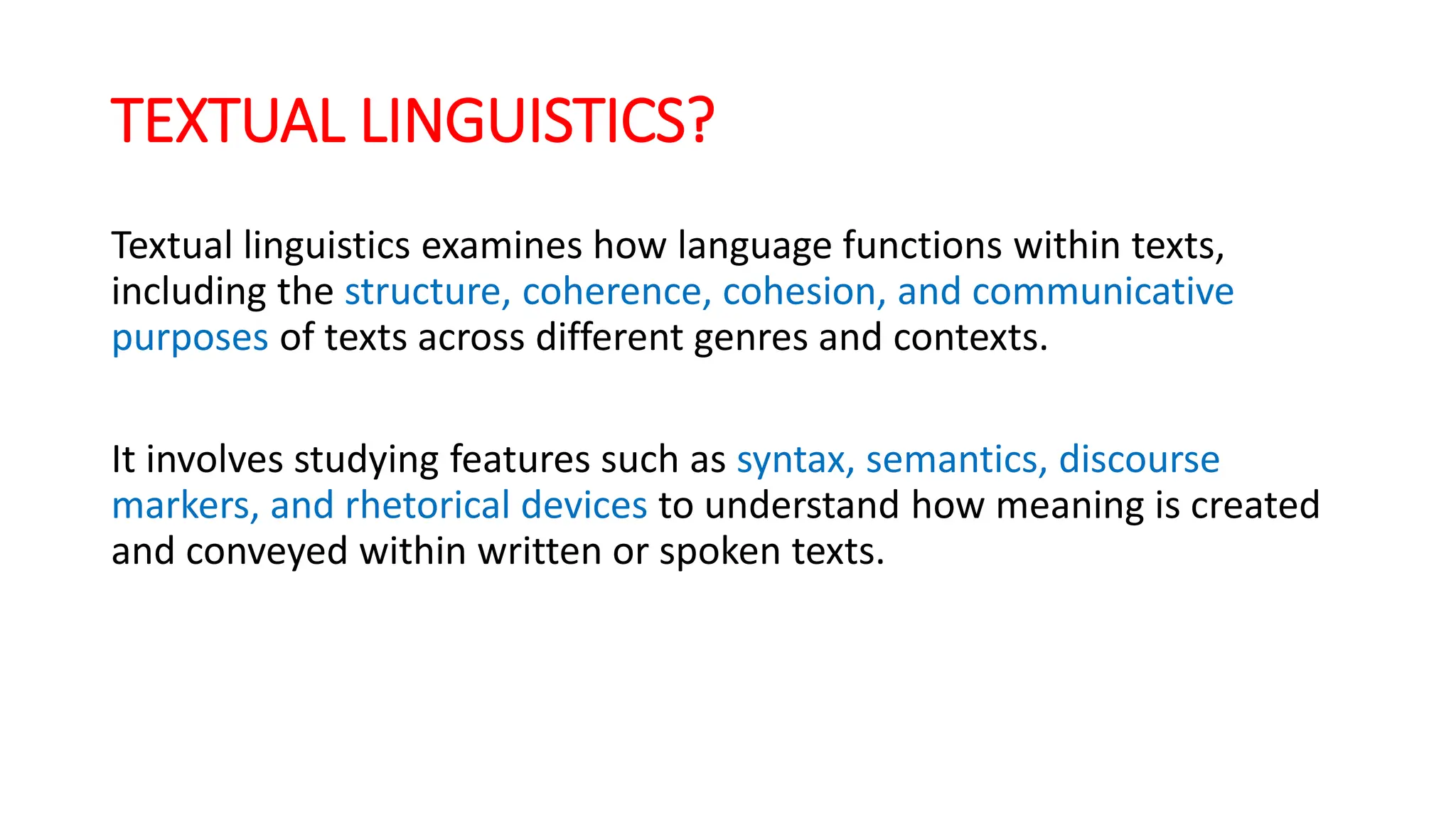 TEXTUAL LINGUISTICS?

Textual linguistics examines how language functions within texts, including the structure, coherence, cohesion, and communicative purposes of texts across different genres and contexts.

It involves studying features such as syntax, semantics, discourse markers, and rhetorical devices to understand how meaning is created and conveyed within written or spoken texts.